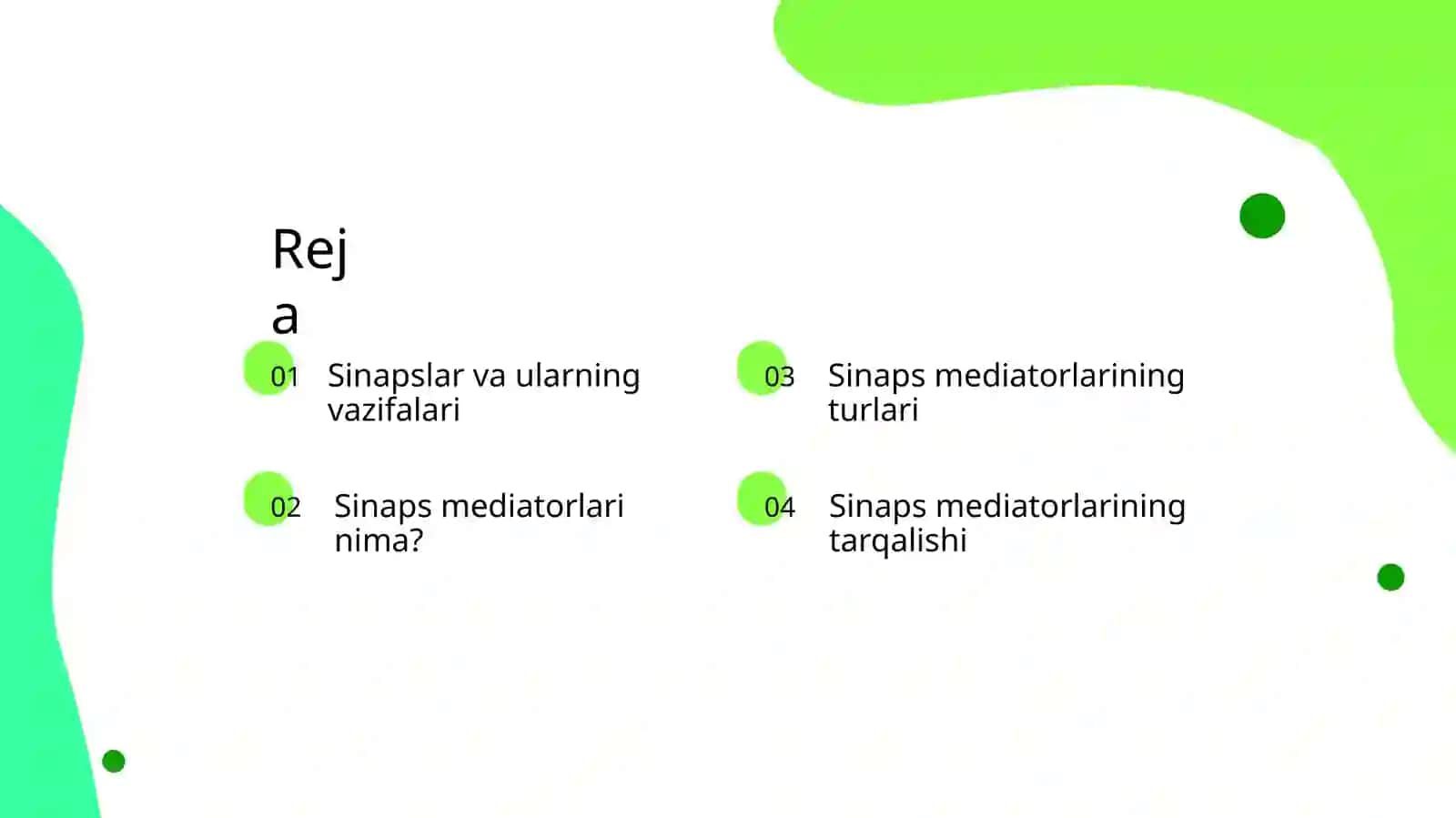 Reja

01 Sinapslar va ularning vazifalari

02 Sinaps mediatorlari nima?

03 Sinaps mediatorlarining turlari

04 Sinaps mediatorlarining tarqalishi